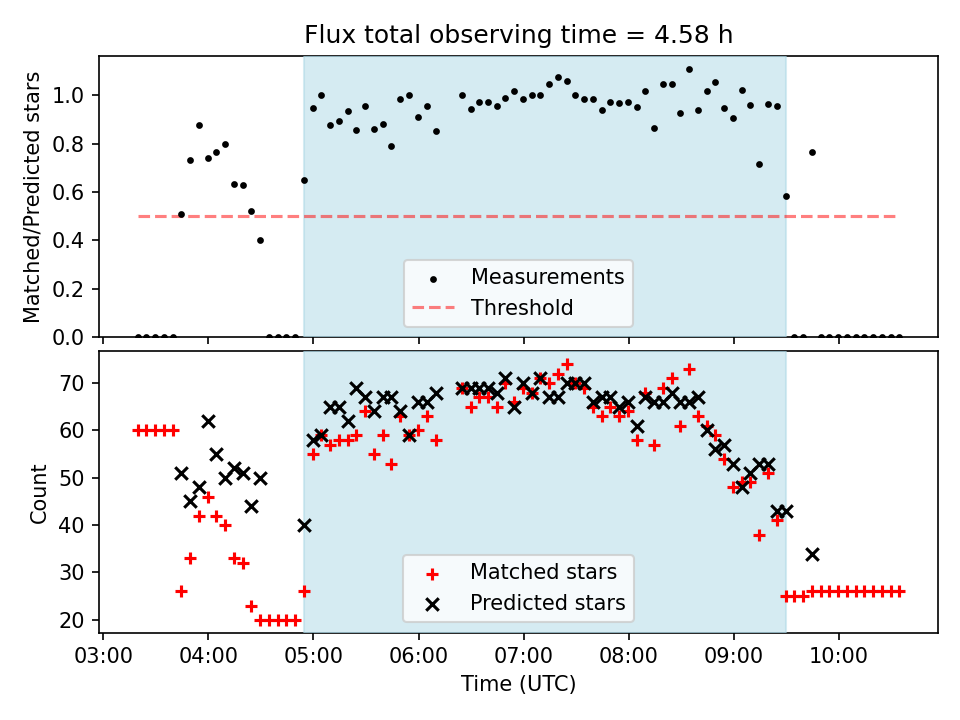 Flux total observing time = 4.58 h

Matched/Predicted stars

1.0
0.8
0.6
0.4
0.2
0.0

Measurements
Threshold

Count

70
60
50
40
30
20

Matched stars
Predicted stars

03:00 04:00 05:00 06:00 07:00 08:00 09:00 10:00

Time (UTC)